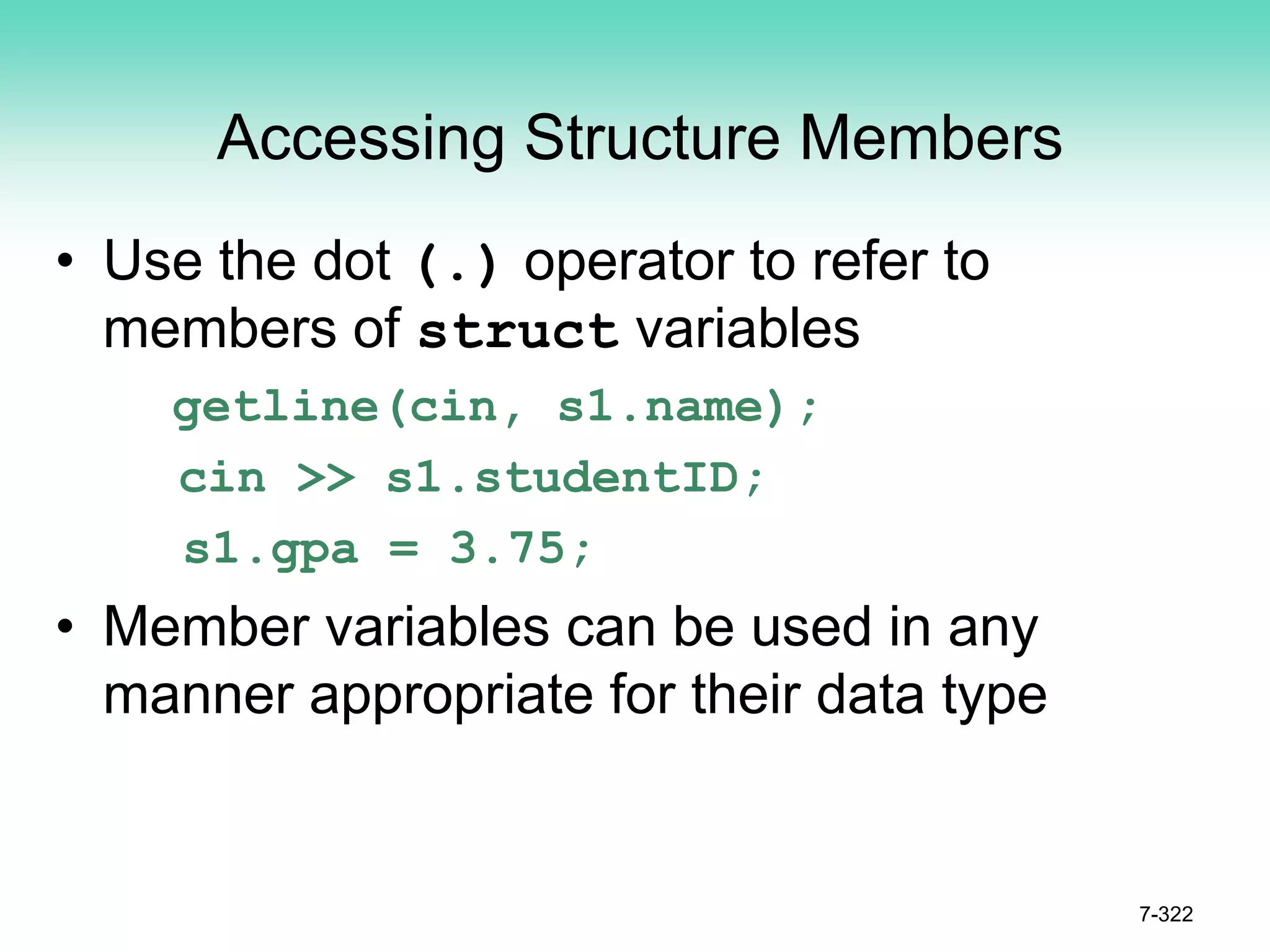 Accessing Structure Members

• Use the dot (.) operator to refer to members of struct variables

getline(cin, s1.name);
cin >> s1.studentID;
s1.gpa = 3.75;

• Member variables can be used in any manner appropriate for their data type

7-322